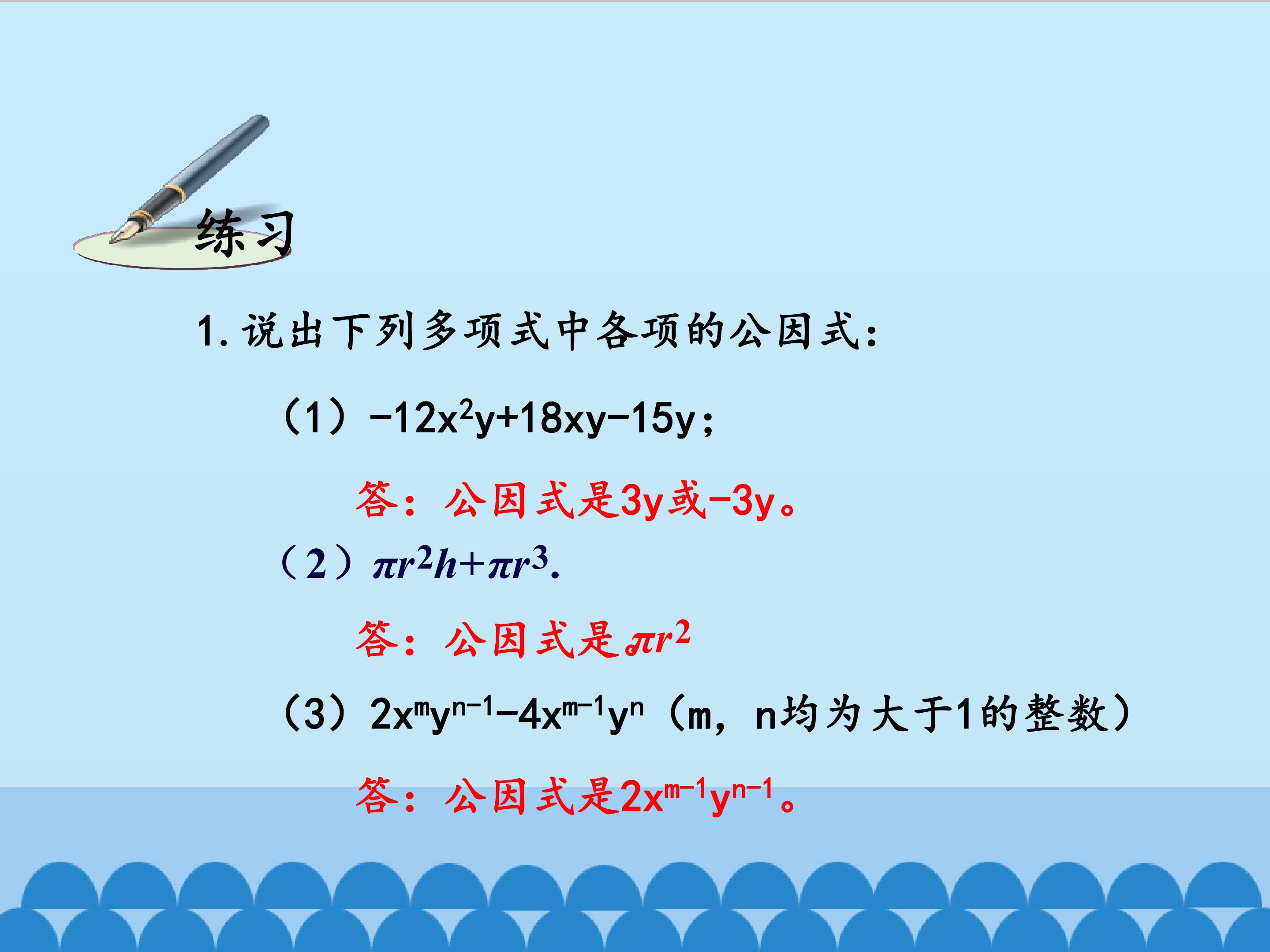 练习

1. 说出下列多项式中各项的公因式:

（1）$-12x^2y+18xy-15y$；

答：公因式是$3y$或$-3y$。

（2）$\pi r^2h+\pi r^3$.

答：公因式是$\pi r^2$

（3）$2x^my^{n-1}-4x^{m-1}y^n$（m，n均为大于1的整数）

答：公因式是$2x^{m-1}y^{n-1}$。